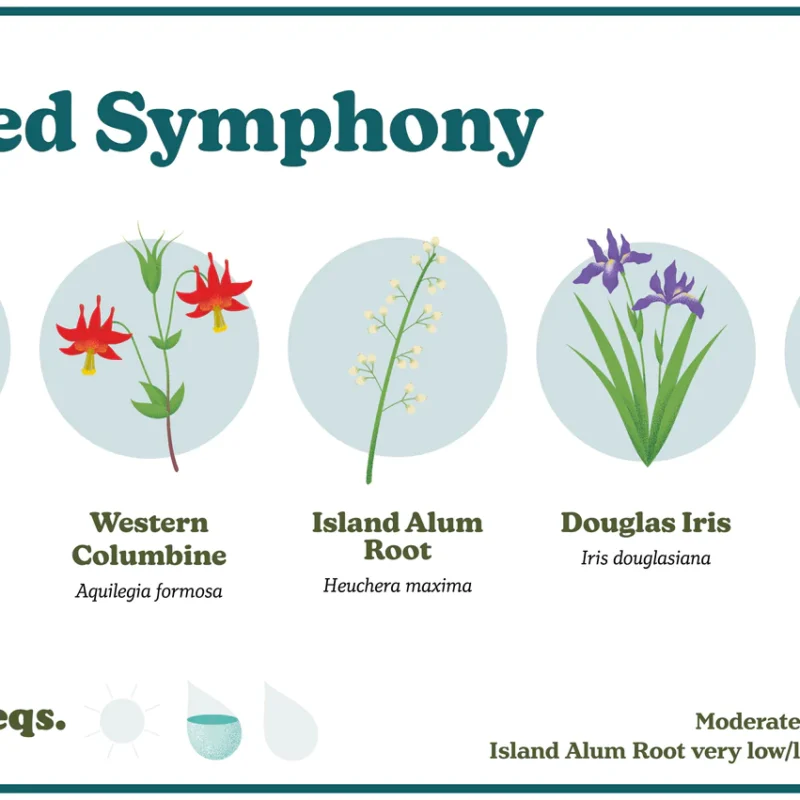 ed Symphony

Western Columbine
Aquilegia formosa

Island Alum Root
Heuchera maxima

Douglas Iris
Iris douglasiana

eqs.

Moderate
Island Alum Root very low/l